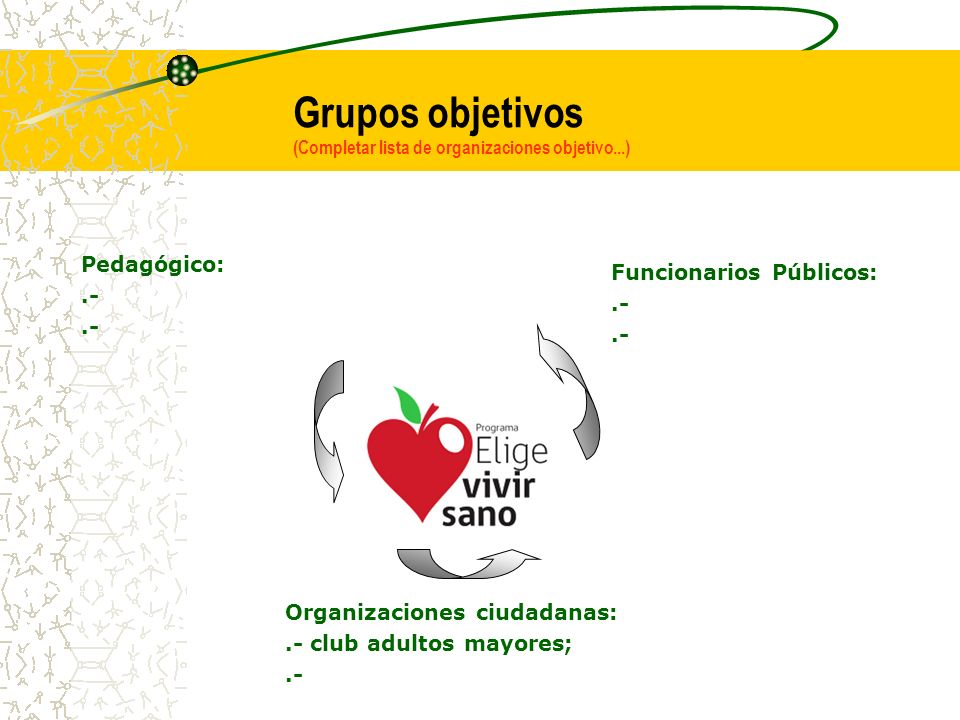 Grupos objetivos
(Completar lista de organizaciones objetivo...)

Pedagógico:
.-
.-

Funcionarios Públicos:
.-
.-

Programa
Elige
vivir
sano

Organizaciones ciudadanas:
.- club adultos mayores;
.-